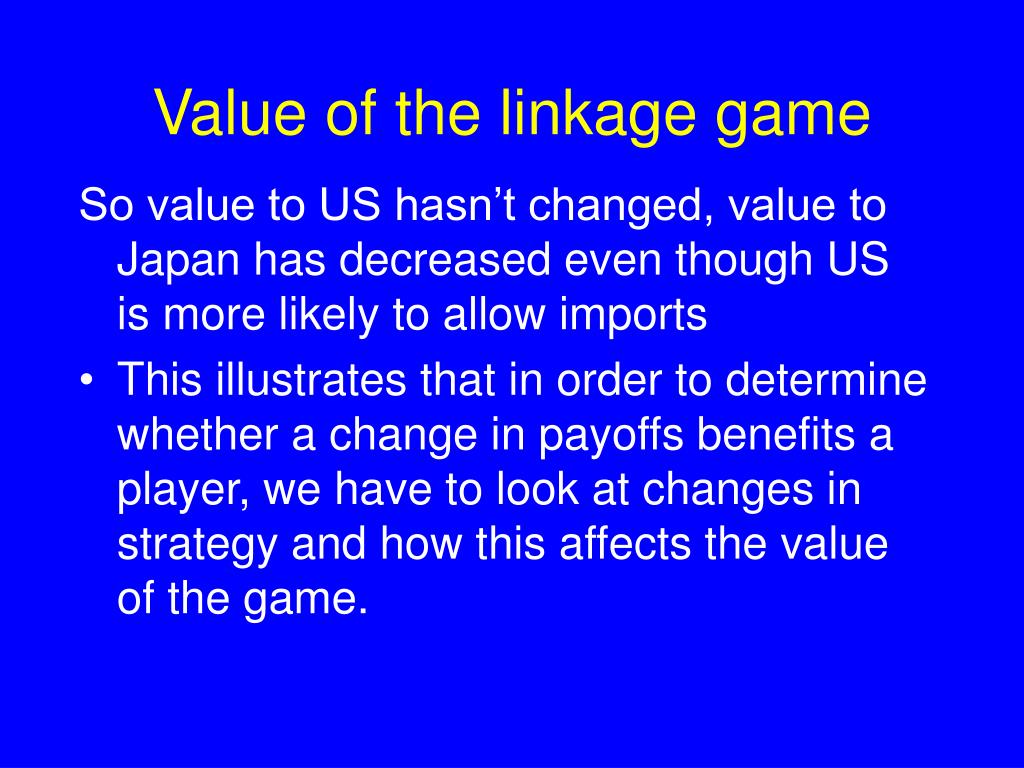 Value of the linkage game

So value to US hasn’t changed, value to Japan has decreased even though US is more likely to allow imports

• This illustrates that in order to determine whether a change in payoffs benefits a player, we have to look at changes in strategy and how this affects the value of the game.